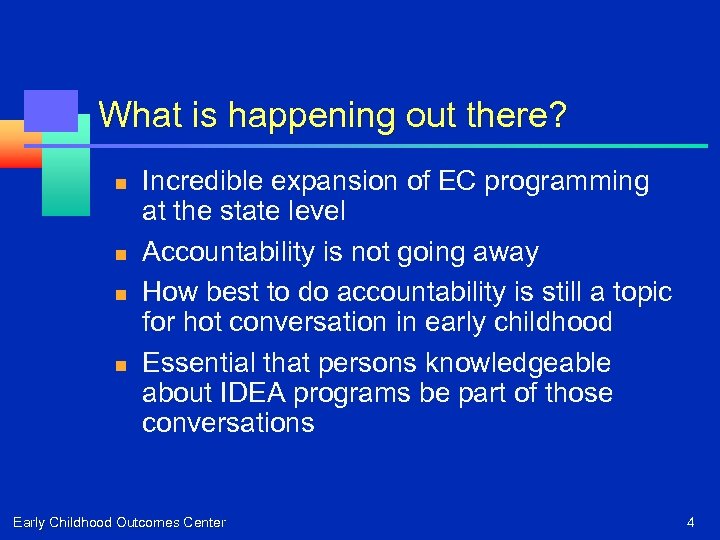 What is happening out there?

- Incredible expansion of EC programming at the state level
- Accountability is not going away
- How best to do accountability is still a topic for hot conversation in early childhood
- Essential that persons knowledgeable about IDEA programs be part of those conversations

Early Childhood Outcomes Center

4